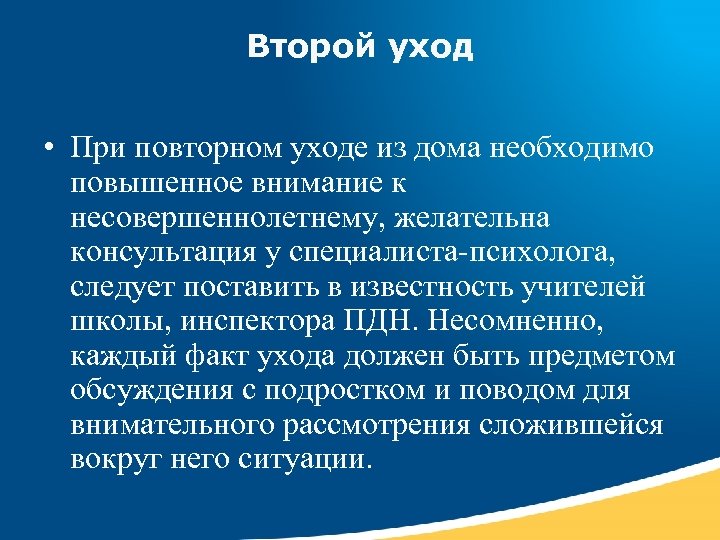 Второй уход

• При повторном уходе из дома необходимо повышенное внимание к несовершеннолетнему, желательна консультация у специалиста-психолога, следует поставить в известность учителей школы, инспектора ПДН. Несомненно, каждый факт ухода должен быть предметом обсуждения с подростком и поводом для внимательного рассмотрения сложившейся вокруг него ситуации.